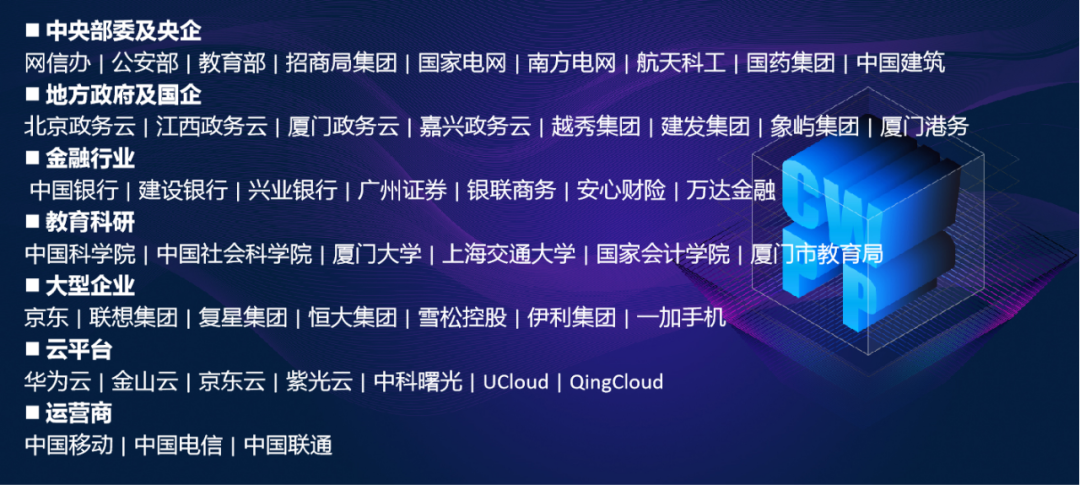 ■ 中央部委及央企
网信办 | 公安部 | 教育部 | 招商局集团 | 国家电网 | 南方电网 | 航天科工 | 国药集团 | 中国建筑
■ 地方政府及国企
北京政务云 | 江西政务云 | 厦门政务云 | 嘉兴政务云 | 越秀集团 | 建发集团 | 象屿集团 | 厦门港务
■ 金融行业
中国银行 | 建设银行 | 兴业银行 | 广州证券 | 银联商务 | 安心财险 | 万达金融
■ 教育科研
中国科学院 | 中国社会科学院 | 厦门大学 | 上海交通大学 | 国家会计学院 | 厦门市教育局
■ 大型企业
京东 | 联想集团 | 复星集团 | 恒大集团 | 雪松控股 | 伊利集团 | 一加手机
■ 云平台
华为云 | 金山云 | 京东云 | 紫光云 | 中科曙光 | UCloud | QingCloud
■ 运营商
中国移动 | 中国电信 | 中国联通

CWPP